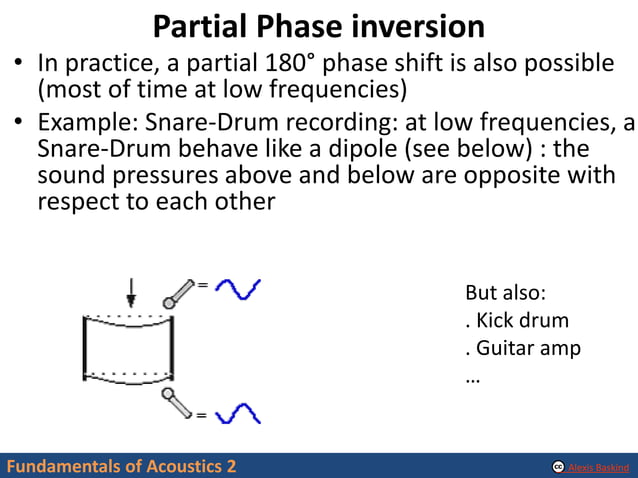 Partial Phase inversion

• In practice, a partial 180° phase shift is also possible (most of time at low frequencies)

• Example: Snare-Drum recording: at low frequencies, a Snare-Drum behave like a dipole (see below) : the sound pressures above and below are opposite with respect to each other

=

=

But also:
. Kick drum
. Guitar amp
…

Fundamentals of Acoustics 2

Alexis Baskind